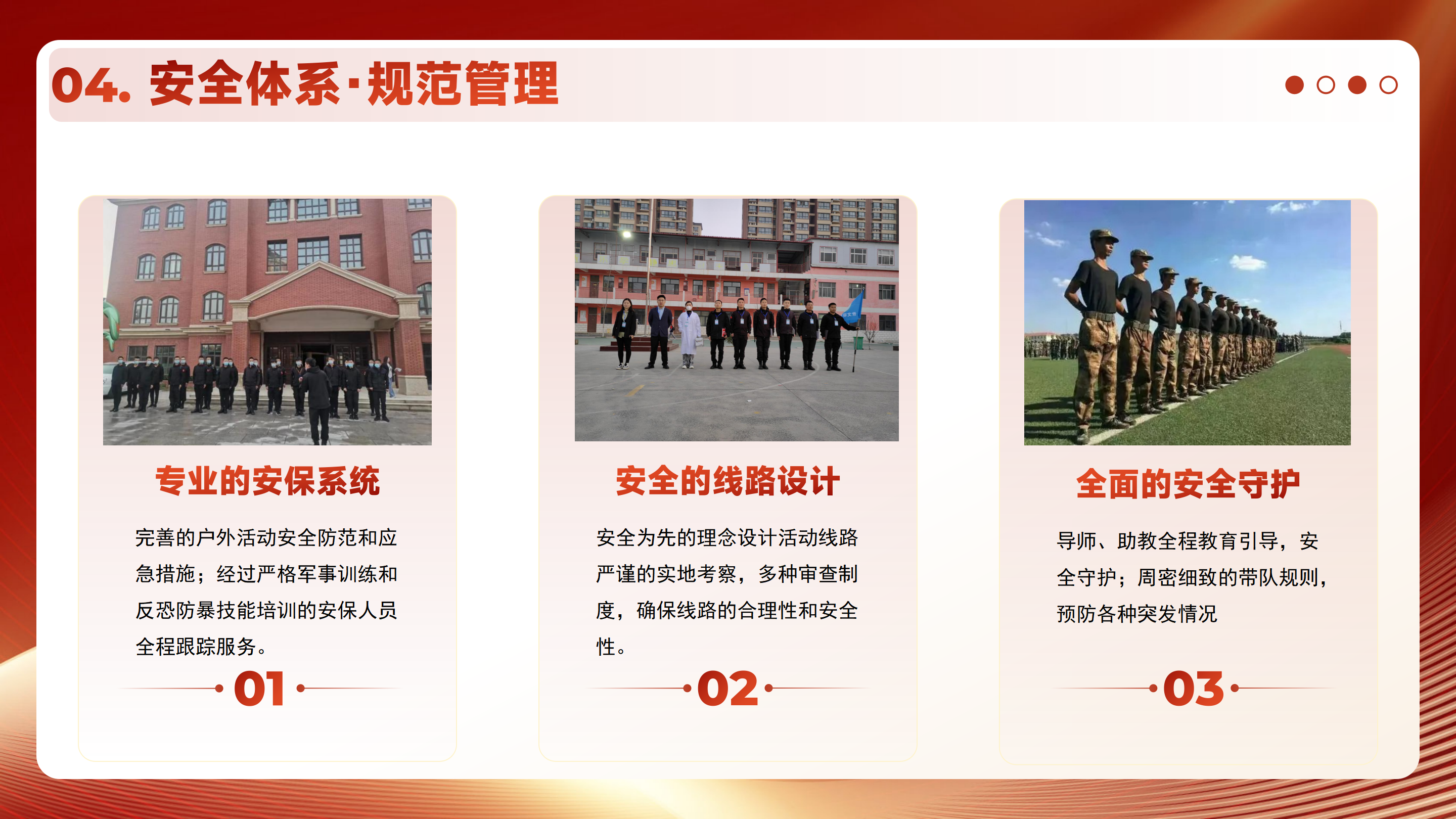 04. 安全体系·规范管理

专业的安保系统

完善的户外活动安全防范和应急措施；经过严格军事训练和反恐防暴技能培训的安保人员全程跟踪服务。

01

安全的线路设计

安全为先的理念设计活动线路严谨的实地考察，多种审查制度，确保线路的合理性和安全性。

02

全面的安全守护

导师、助教全程教育引导，安全守护；周密细致的带队规则，预防各种突发情况

03